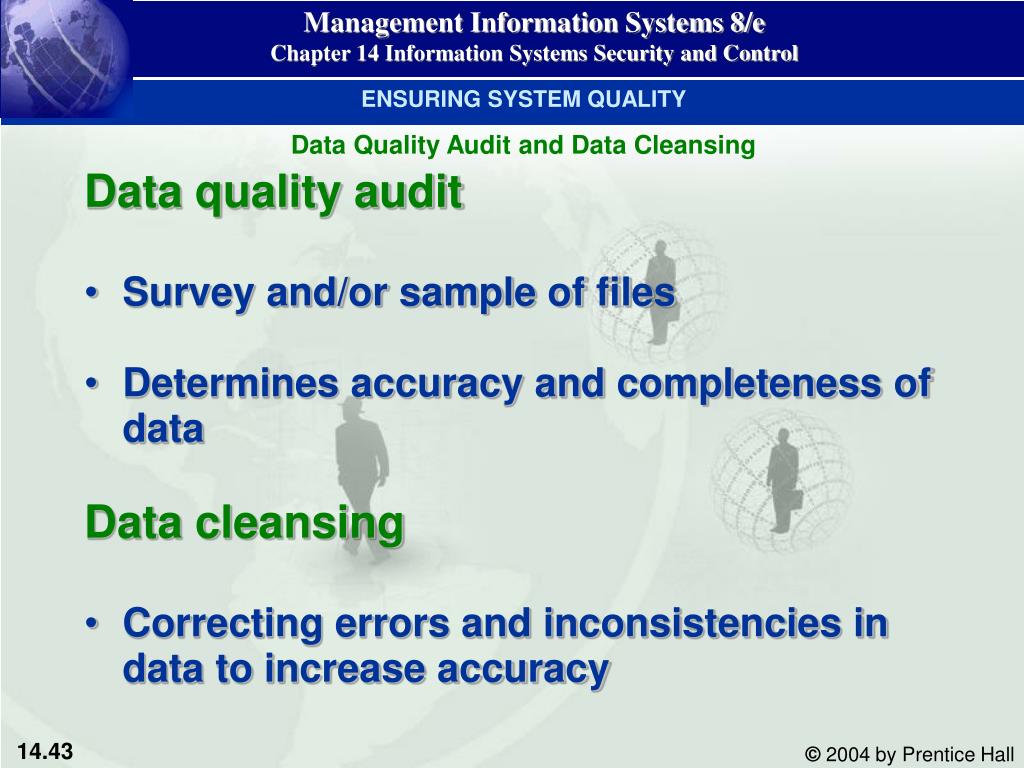 Management Information Systems 8/e
Chapter 14 Information Systems Security and Control

ENSURING SYSTEM QUALITY

Data Quality Audit and Data Cleansing

Data quality audit

• Survey and/or sample of files

• Determines accuracy and completeness of data

Data cleansing

• Correcting errors and inconsistencies in data to increase accuracy

14.43

© 2004 by Prentice Hall